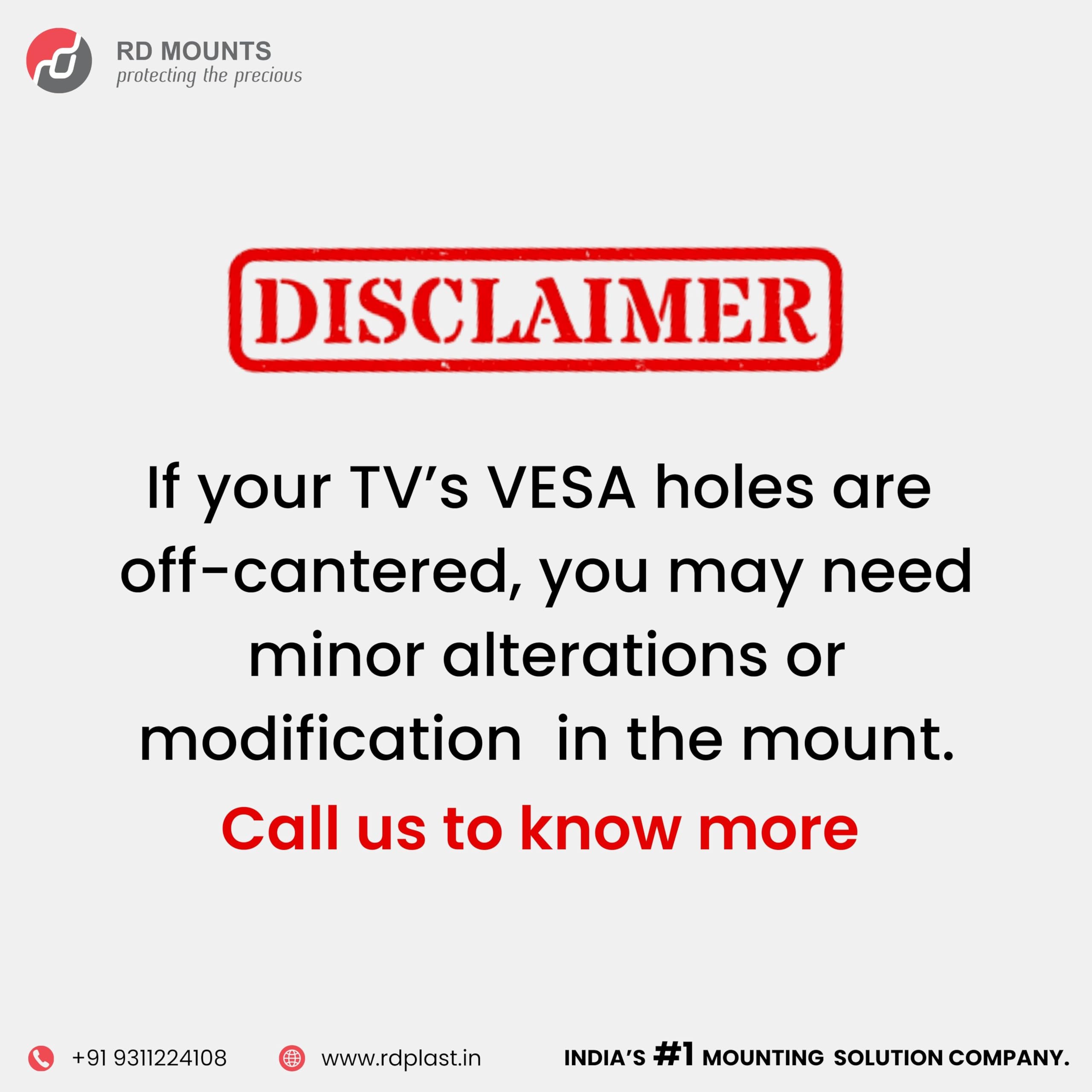 RD MOUNTS
protecting the precious

DISCLAIMER

If your TV's VESA holes are off-cantered, you may need minor alterations or modification in the mount.

Call us to know more

+91 9311224108 www.rdplast.in INDIA'S #1 MOUNTING SOLUTION COMPANY.